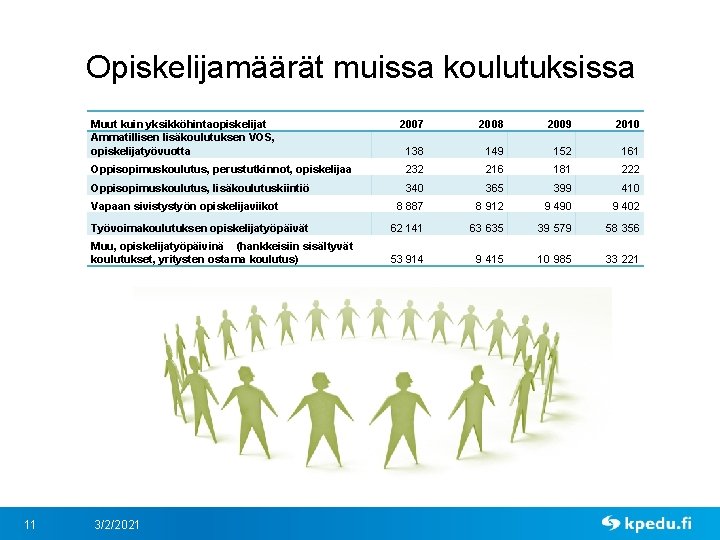 Opiskelijamäärät muissa koulutuksissa

| Muut kuin yksikköhintaopiskelijat | 2007 | 2008 | 2009 | 2010 |
|---|---|---|---|---|
| Ammatillisen lisäkoulutuksen VOS, opiskelijatyövuotta | 138 | 149 | 152 | 161 |
| Oppisopimuskoulutus, perustutkinnot, opiskelijaa | 232 | 216 | 181 | 222 |
| Oppisopimuskoulutus, lisäkoulutuskiintiö | 340 | 365 | 399 | 410 |
| Vapaan sivistystyön opiskelijaviikot | 8 887 | 8 912 | 9 490 | 9 402 |
| Työvoimakoulutuksen opiskelijatyöpäivät | 62 141 | 63 635 | 39 579 | 58 356 |
| Muu, opiskelijatyöpäivinä (hankkeisiin sisältyvät koulutukset, yritysten ostama koulutus) | 53 914 | 9 415 | 10 985 | 33 221 |

11 3/2/2021 kpedu.fi